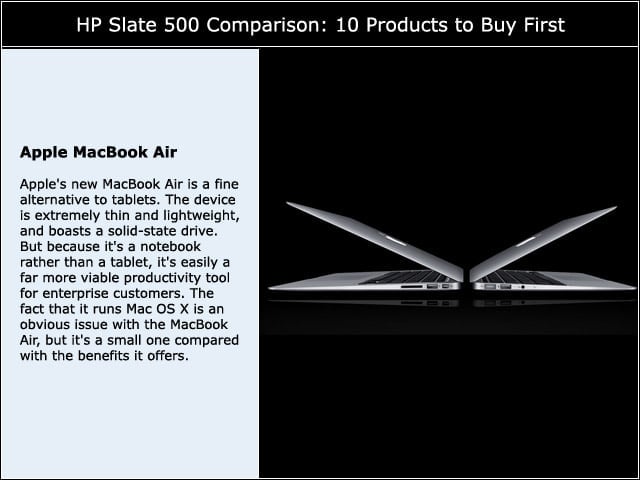 HP Slate 500 Comparison: 10 Products to Buy First

Apple MacBook Air

Apple's new MacBook Air is a fine alternative to tablets. The device is extremely thin and lightweight, and boasts a solid-state drive. But because it's a notebook rather than a tablet, it's easily a far more viable productivity tool for enterprise customers. The fact that it runs Mac OS X is an obvious issue with the MacBook Air, but it's a small one compared with the benefits it offers.